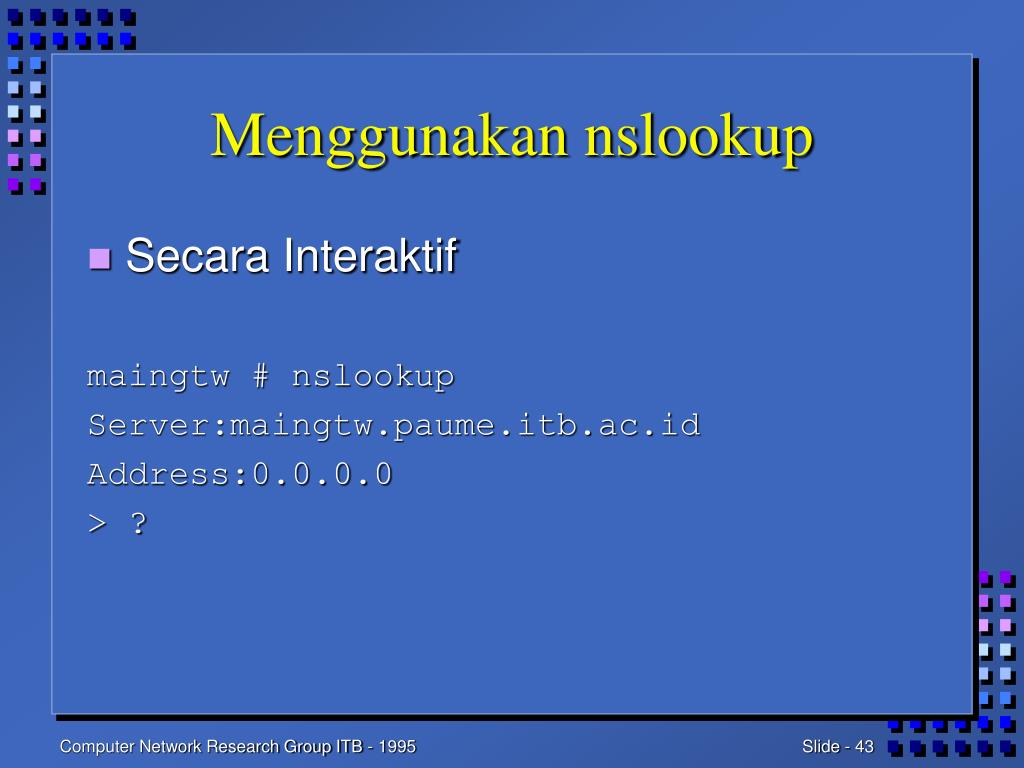 Menggunakan nslookup

Secara Interaktif

maingtw # nslookup
Server:maingtw.paume.itb.ac.id
Address:0.0.0.0
> ?

Computer Network Research Group ITB - 1995

Slide - 43